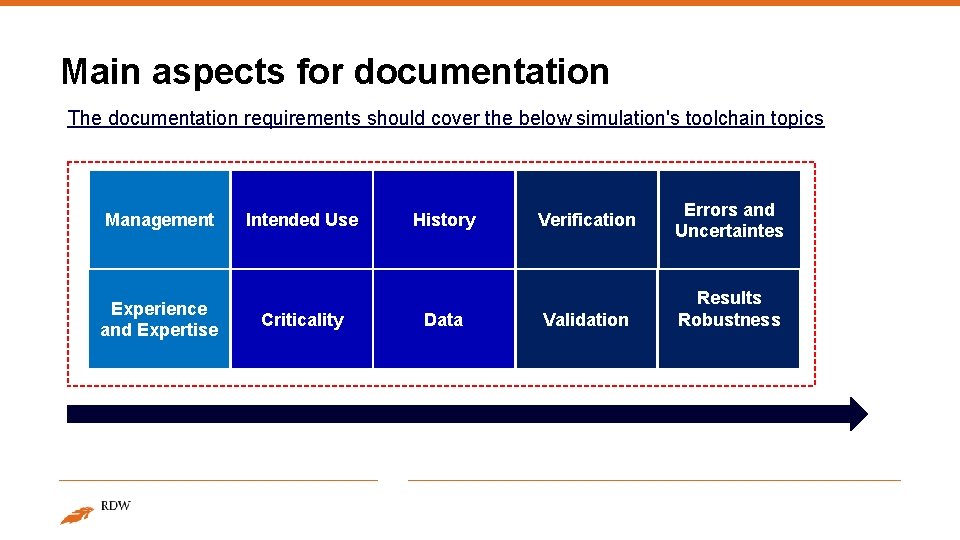 Main aspects for documentation

The documentation requirements should cover the below simulation's toolchain topics

| Management | Intended Use | History | Verification | Errors and Uncertaintes |
|---|---|---|---|---|
| Experience and Expertise | Criticality | Data | Validation | Results Robustness |

RDW